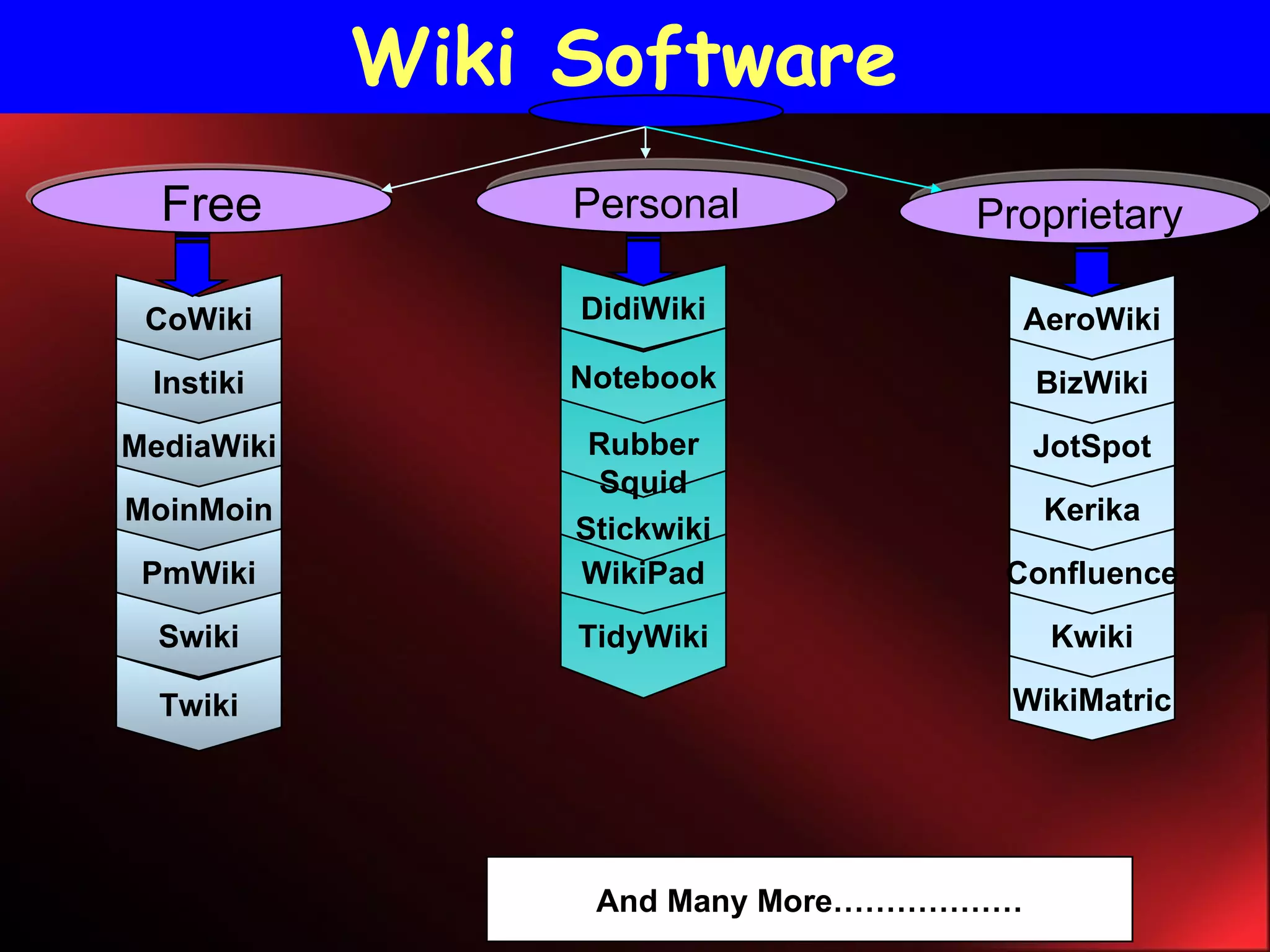 Wiki Software

Free

CoWiki
Instiki
MediaWiki
MoinMoin
PmWiki
Swiki
Twiki

Personal

DidiWiki
Notebook
Rubber Squid
Stickwiki
WikiPad
TidyWiki

Proprietary

AeroWiki
BizWiki
JotSpot
Kerika
Confluence
Kwiki
WikiMatric

And Many More………………